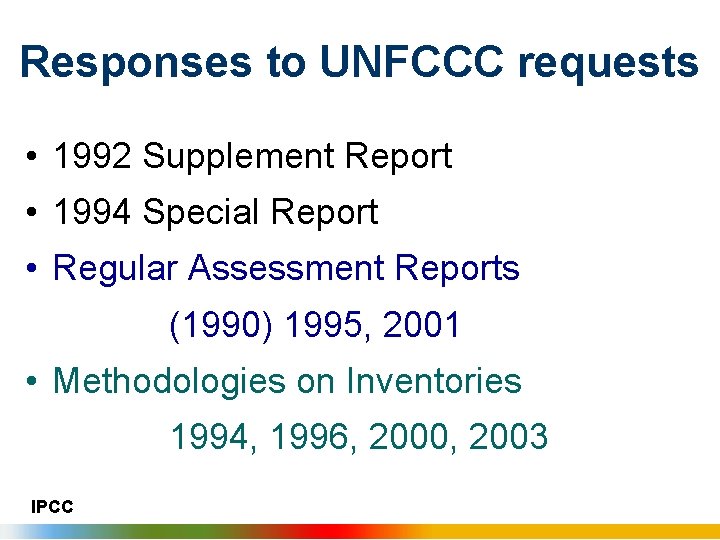 Responses to UNFCCC requests

• 1992 Supplement Report
• 1994 Special Report
• Regular Assessment Reports
(1990) 1995, 2001
• Methodologies on Inventories
1994, 1996, 2000, 2003

IPCC